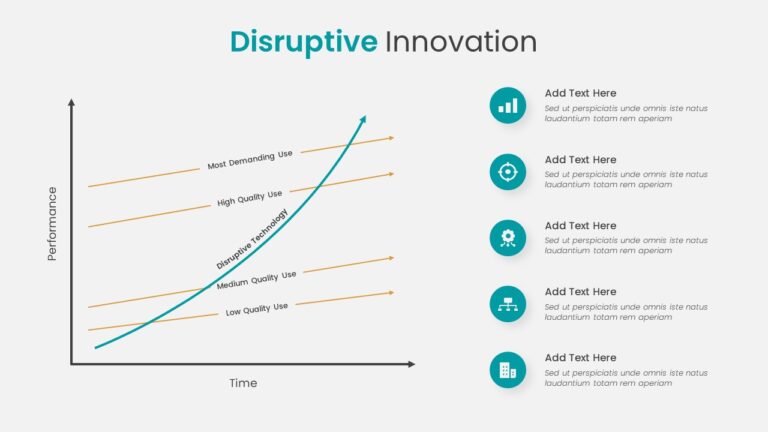 Disruptive Innovation

Performance

Most Demanding Use

High Quality Use

Disruptive Technology

Medium Quality Use

Low Quality Use

Time

Add Text Here
Sed ut perspiciatis unde omnis iste natus laudantium totam rem aperiam

Add Text Here
Sed ut perspiciatis unde omnis iste natus laudantium totam rem aperiam

Add Text Here
Sed ut perspiciatis unde omnis iste natus laudantium totam rem aperiam

Add Text Here
Sed ut perspiciatis unde omnis iste natus laudantium totam rem aperiam

Add Text Here
Sed ut perspiciatis unde omnis iste natus laudantium totam rem aperiam